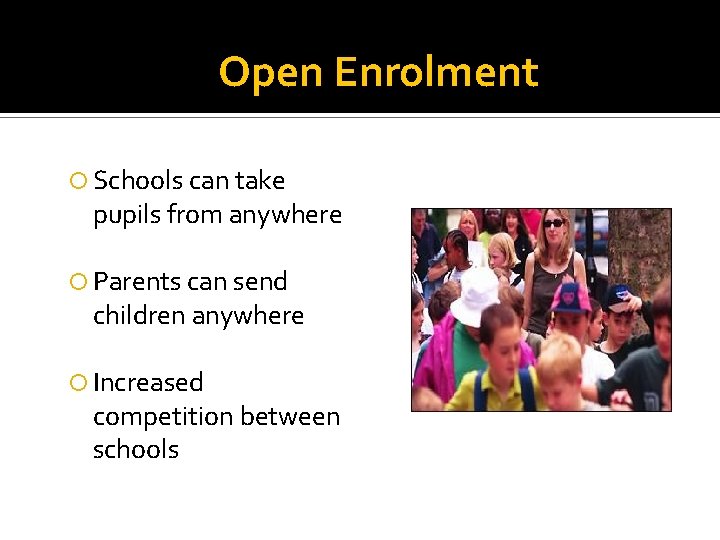 Open Enrolment

Schools can take pupils from anywhere

Parents can send children anywhere

Increased competition between schools